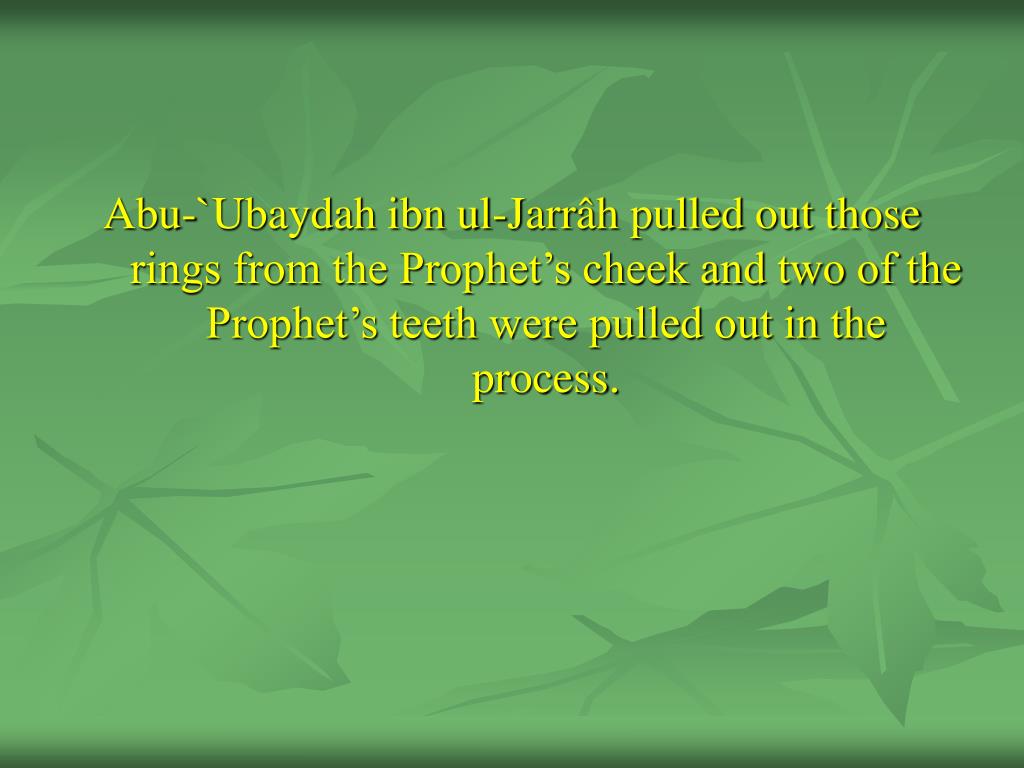 Abu-`Ubaydah ibn ul-Jarrâh pulled out those rings from the Prophet’s cheek and two of the Prophet’s teeth were pulled out in the process.